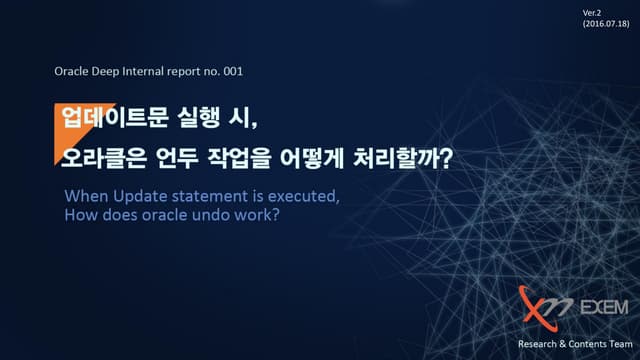 Ver.2
(2016.07.18)

Oracle Deep Internal report no. 001

업데이트문 실행 시,
오라클은 언두 작업을 어떻게 처리할까?

When Update statement is executed,
How does oracle undo work?

EXEM

Research & Contents Team